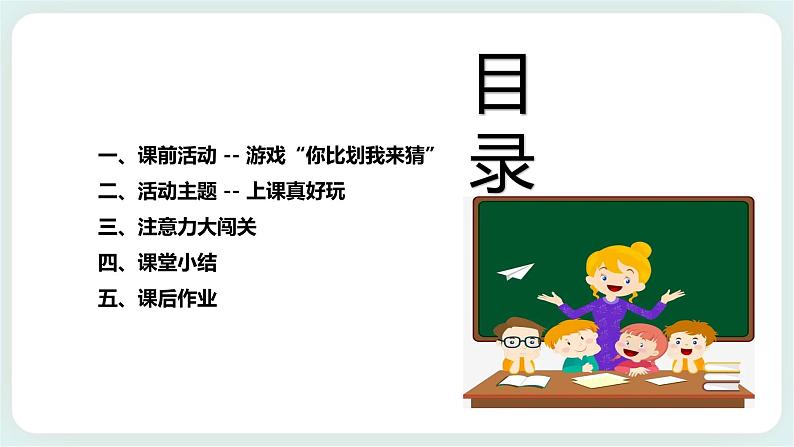 目录

一、课前活动 -- 游戏“你比划我来猜”
二、活动主题 -- 上课真好玩
三、注意力大闯关
四、课堂小结
五、课后作业